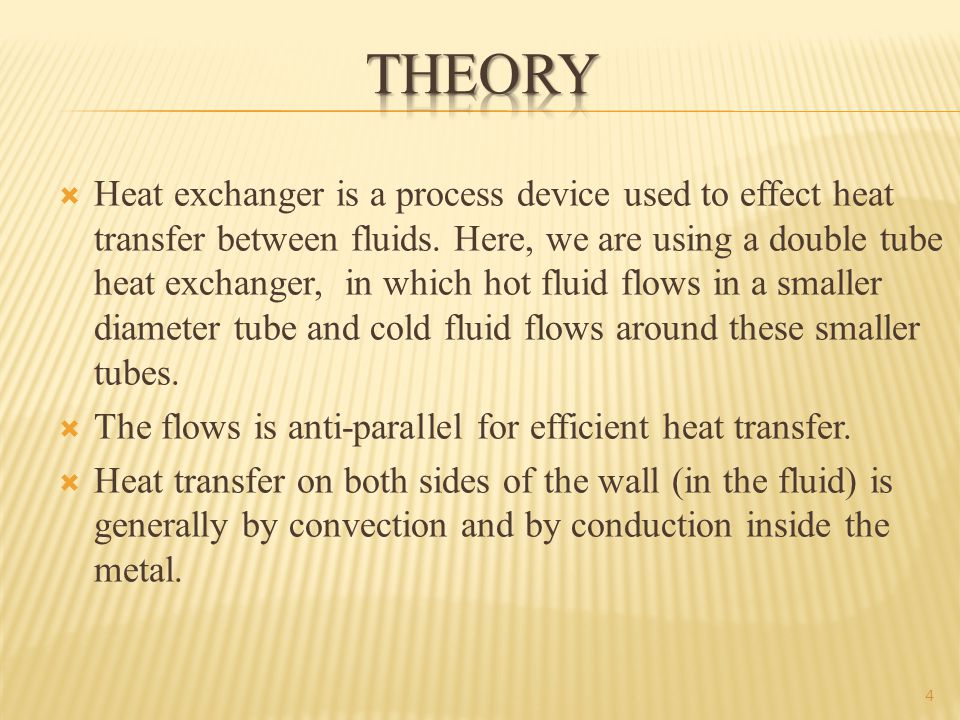 THEORY

Heat exchanger is a process device used to effect heat transfer between fluids. Here, we are using a double tube heat exchanger, in which hot fluid flows in a smaller diameter tube and cold fluid flows around these smaller tubes.

The flows is anti-parallel for efficient heat transfer.

Heat transfer on both sides of the wall (in the fluid) is generally by convection and by conduction inside the metal.

4